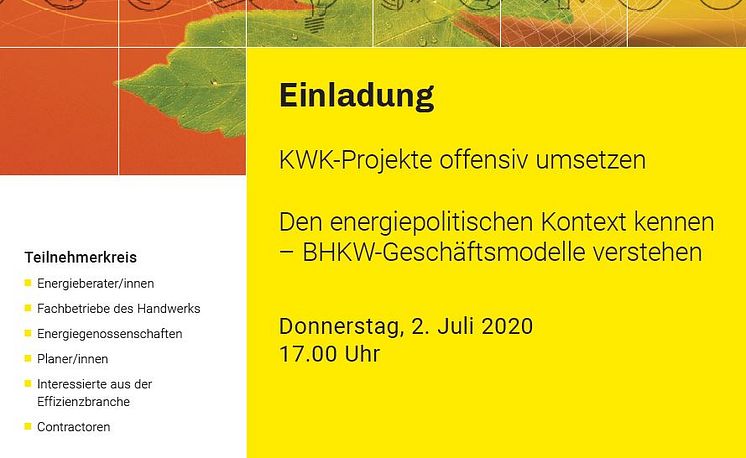 Einladung

KWK-Projekte offensiv umsetzen

Den energiepolitischen Kontext kennen – BHKW-Geschäftsmodelle verstehen

Donnerstag, 2. Juli 2020
17.00 Uhr

Teilnehmerkreis

Energieberater/innen

Fachbetriebe des Handwerks

Energiegenossenschaften

Planer/innen

Interessierte aus der Effizienzbranche

Contractoren